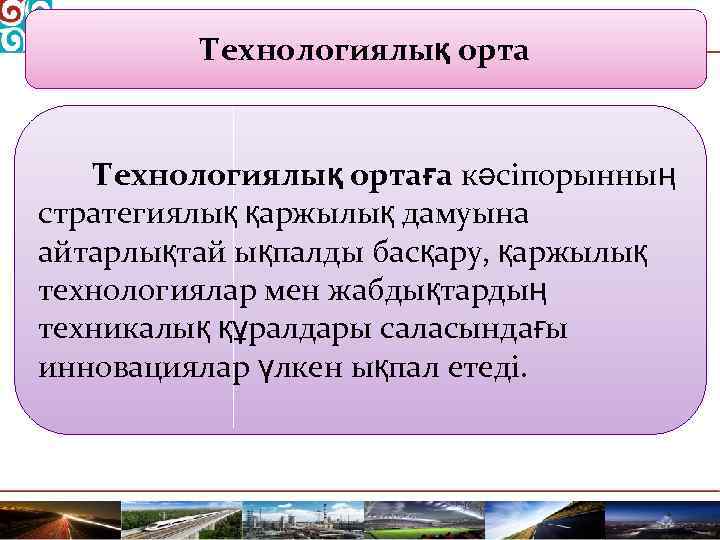 Технологиялық орта

Технологиялық ортаға кәсіпорынның стратегиялық қаржылық дамуына айтарлықтай ықпалды басқару, қаржылық технологиялар мен жабдықтардың техникалық құралдары саласындағы инновациялар үлкен ықпал етеді.